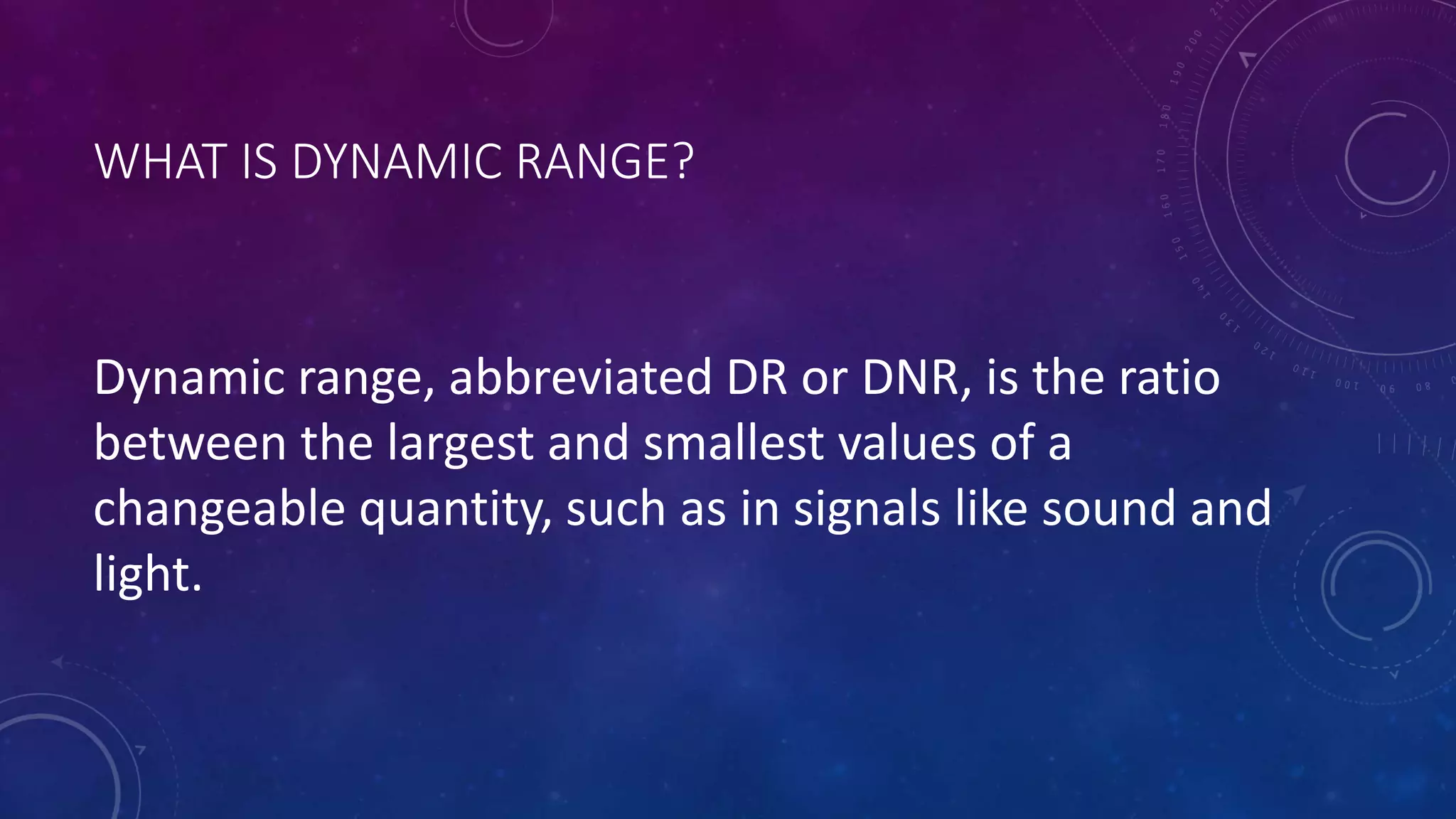 WHAT IS DYNAMIC RANGE?

Dynamic range, abbreviated DR or DNR, is the ratio between the largest and smallest values of a changeable quantity, such as in signals like sound and light.